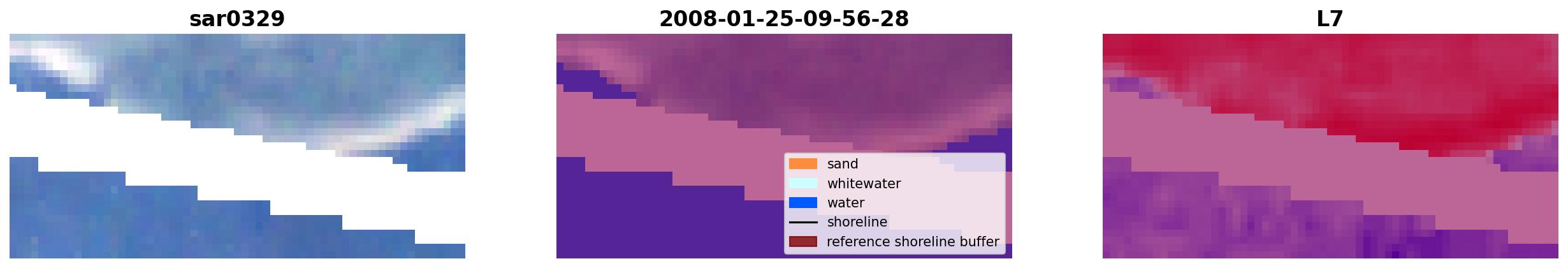 sar0329

2008-01-25-09-56-28

sand
whitewater
water
shoreline
reference shoreline buffer

L7